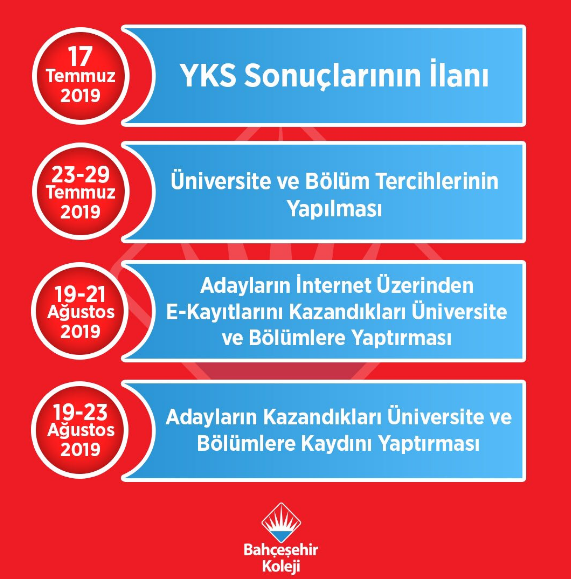 17
Temmuz
2019

YKS Sonuçlarının İlanı

23-29
Temmuz
2019

Üniversite ve Bölüm Tercihlerinin Yapılması

19-21
Ağustos
2019

Adayların İnternet Üzerinden E-Kayıtlarını Kazandıkları Üniversite ve Bölümlere Yaptırması

19-23
Ağustos
2019

Adayların Kazandıkları Üniversite ve Bölümlere Kaydını Yaptırması

Bahçeşehir
Koleji